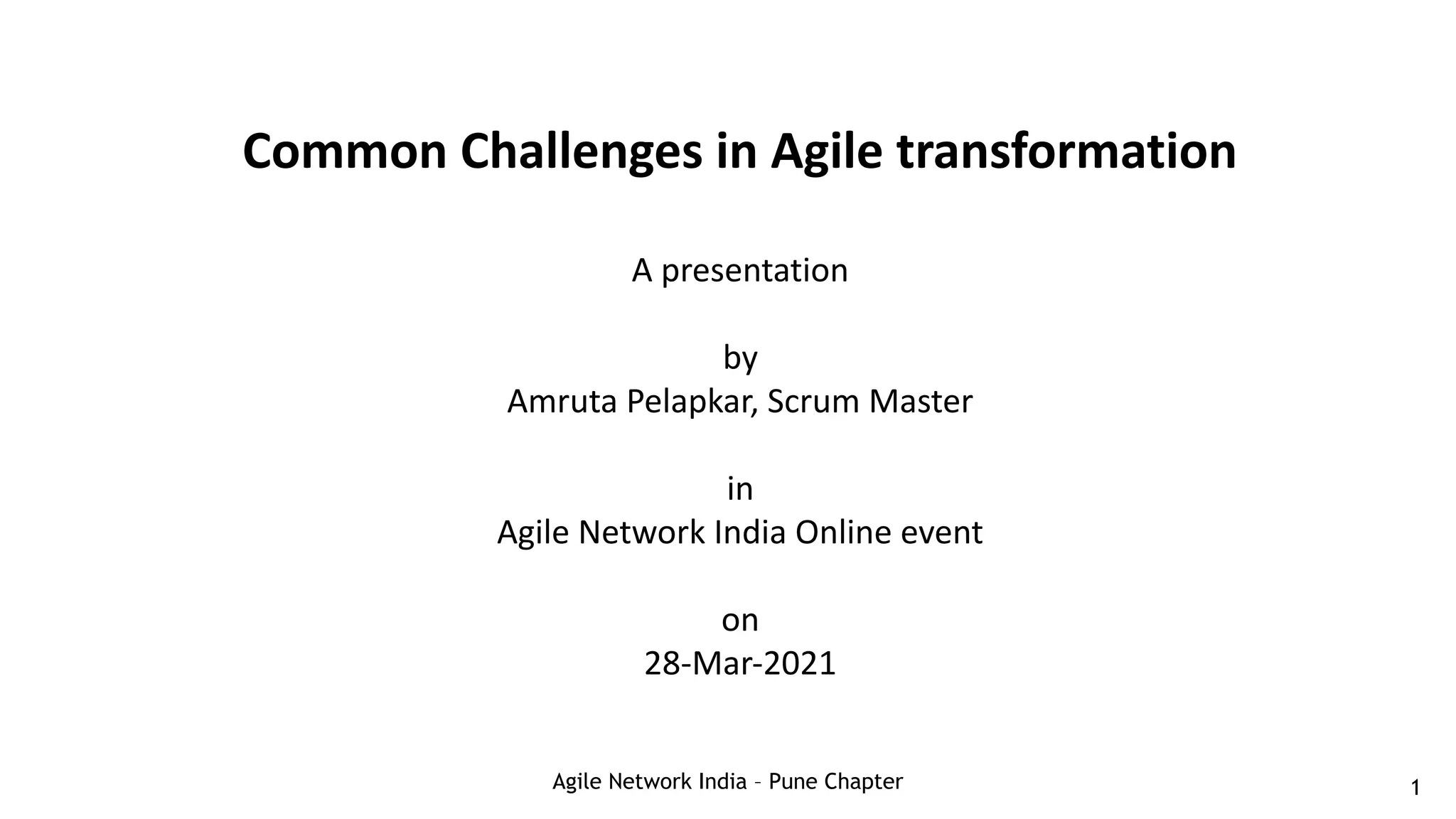 Common Challenges in Agile transformation

A presentation

by
Amruta Pelapkar, Scrum Master

in
Agile Network India Online event

on
28-Mar-2021

Agile Network India – Pune Chapter

1